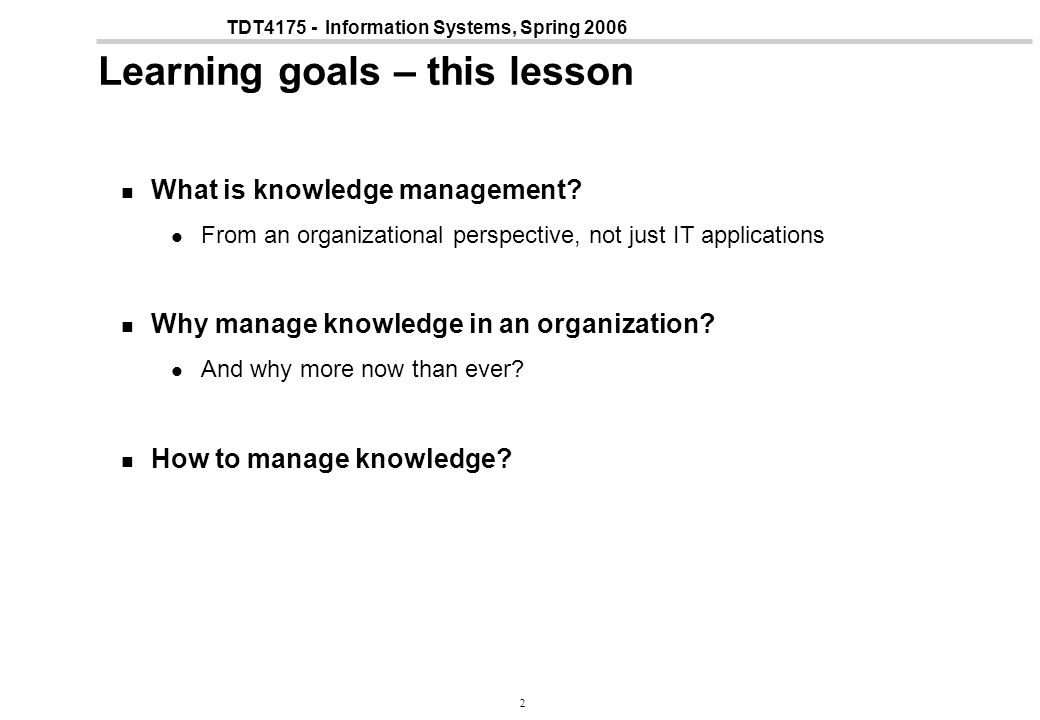 TDT4175 - Information Systems, Spring 2006

Learning goals – this lesson

What is knowledge management?

From an organizational perspective, not just IT applications

Why manage knowledge in an organization?

And why more now than ever?

How to manage knowledge?

2